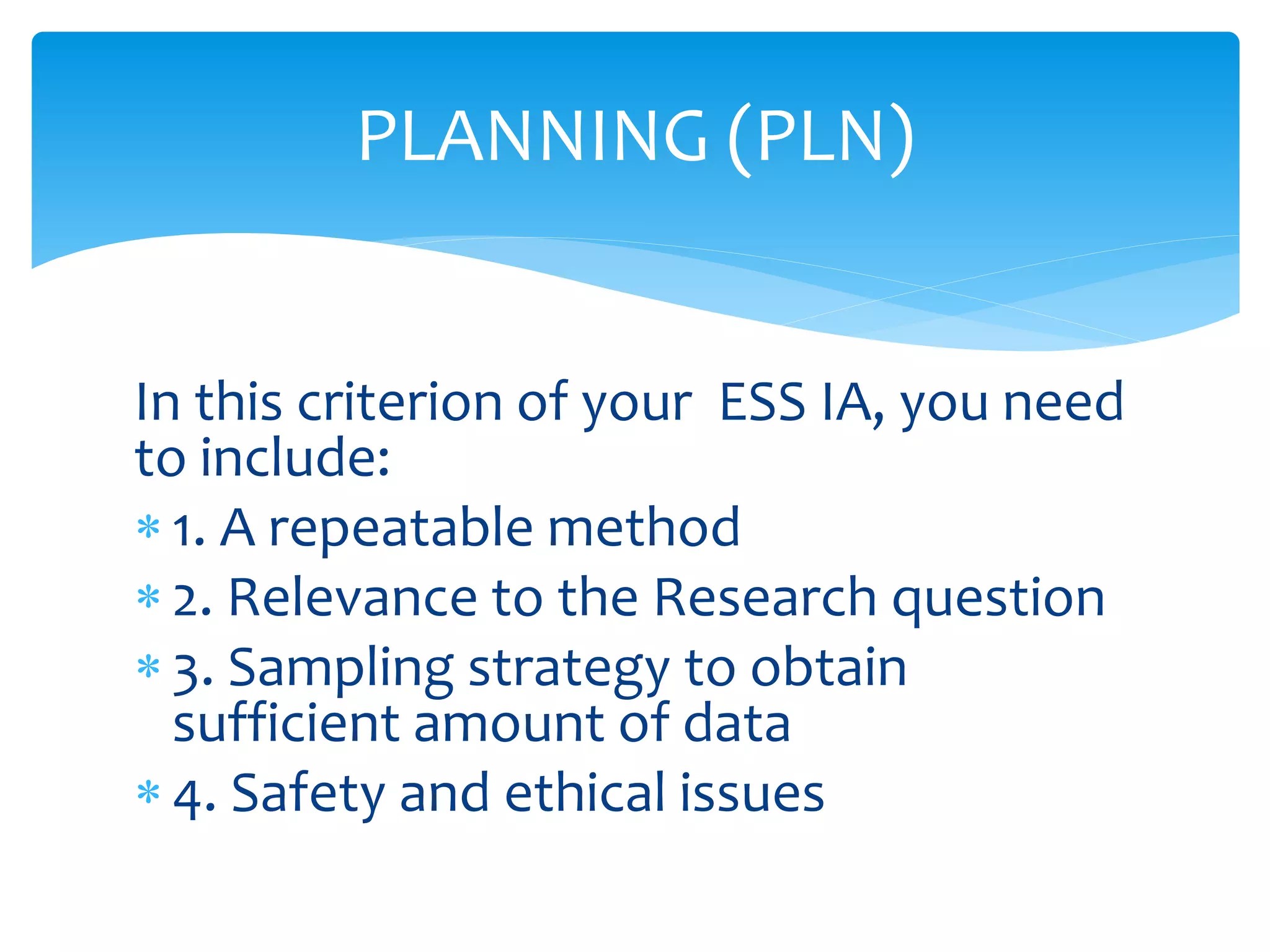 PLANNING (PLN)

In this criterion of your  ESS IA, you need to include:

* 1. A repeatable method
* 2. Relevance to the Research question
* 3. Sampling strategy to obtain sufficient amount of data
* 4. Safety and ethical issues